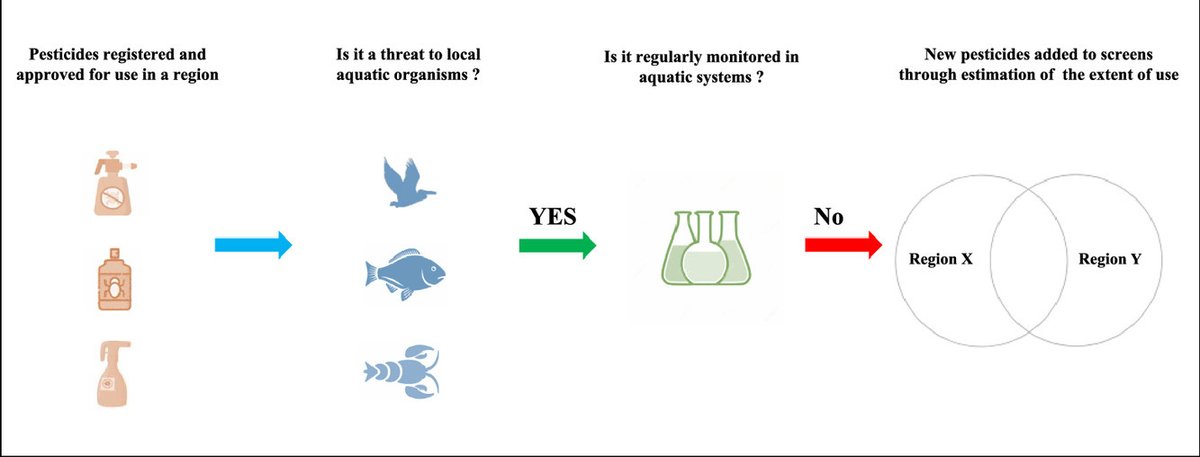 Pesticides registered and approved for use in a region

Is it a threat to local aquatic organisms ?

Is it regularly monitored in aquatic systems ?

New pesticides added to screens through estimation of the extent of use

YES

No

Region X

Region Y